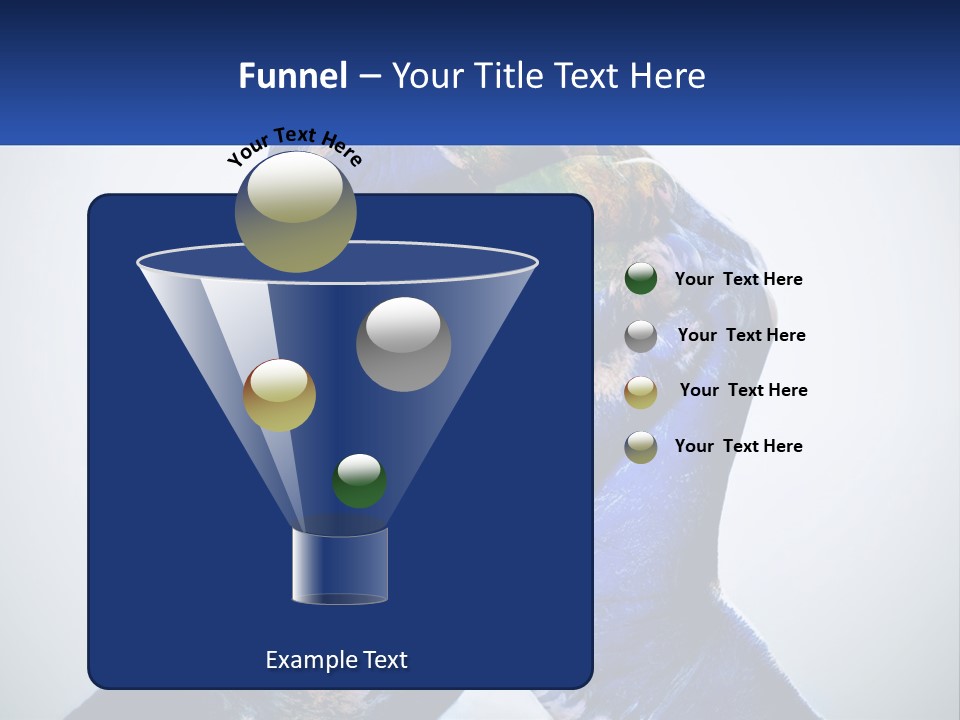 Funnel – Your Title Text Here

Your Text Here

Your Text Here

Your Text Here

Your Text Here

Your Text Here

Example Text